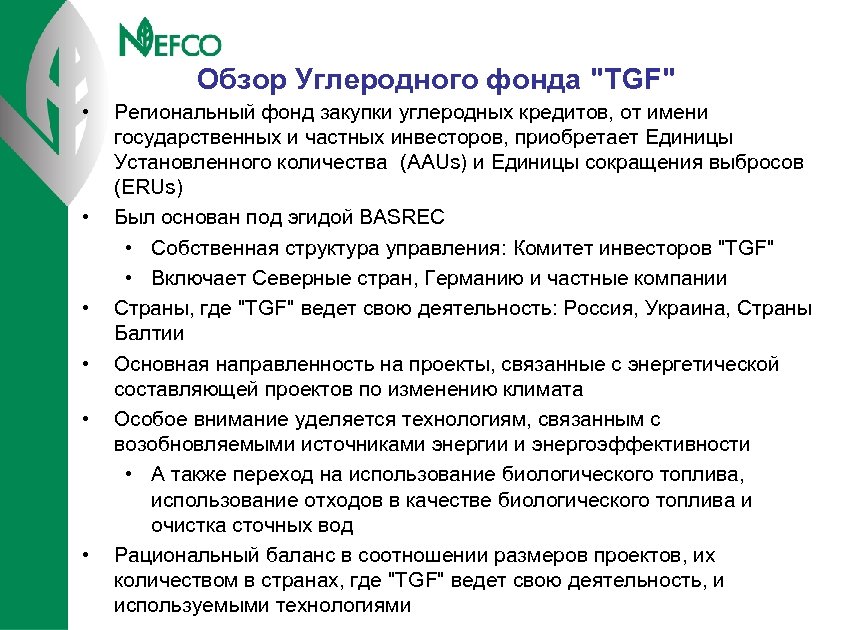 NEFCO

Обзор Углеродного фонда "TGF"

• Региональный фонд закупки углеродных кредитов, от имени государственных и частных инвесторов, приобретает Единицы Установленного количества (AAUs) и Единицы сокращения выбросов (ERUs)

• Был основан под эгидой BASREC

• Собственная структура управления: Комитет инвесторов "TGF"

• Включает Северные стран, Германию и частные компании

• Страны, где "TGF" ведет свою деятельность: Россия, Украина, Страны Балтии

• Основная направленность на проекты, связанные с энергетической составляющей проектов по изменению климата

• Особое внимание уделяется технологиям, связанным с возобновляемыми источниками энергии и энергоэффективности

• А также переход на использование биологического топлива, использование отходов в качестве биологического топлива и очистка сточных вод

• Рациональный баланс в соотношении размеров проектов, их количеством в странах, где "TGF" ведет свою деятельность, и используемыми технологиями